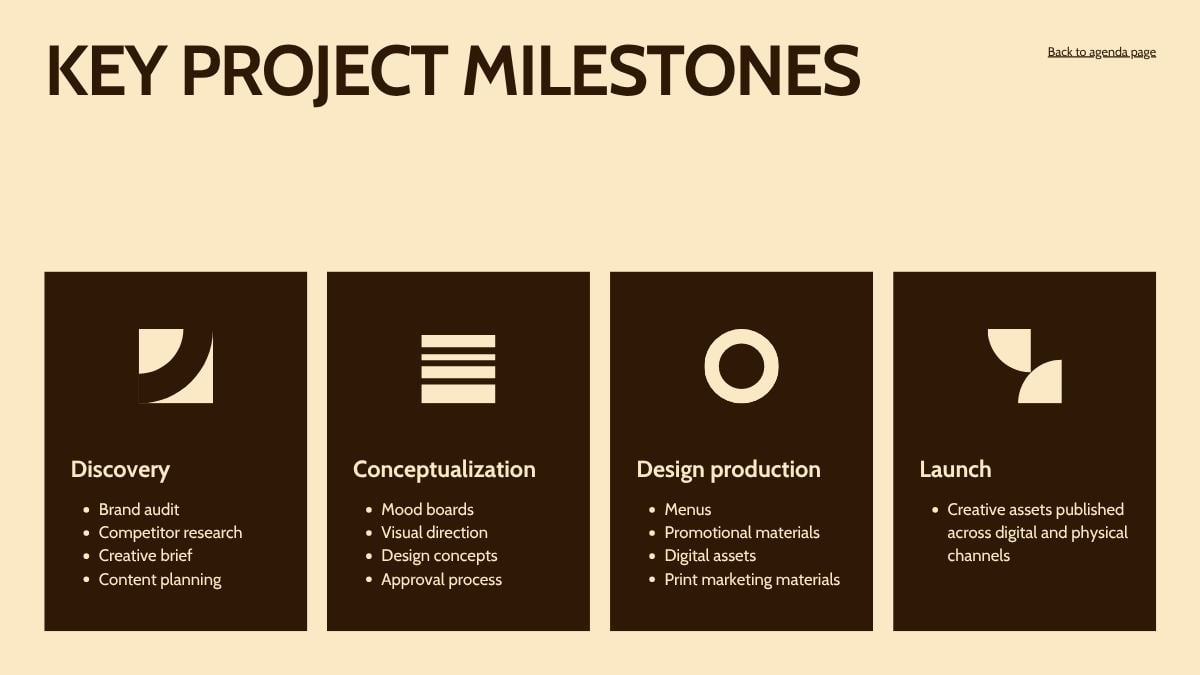 KEY PROJECT MILESTONES

Back to agenda page

Discovery

- Brand audit
- Competitor research
- Creative brief
- Content planning

Conceptualization

- Mood boards
- Visual direction
- Design concepts
- Approval process

Design production

- Menus
- Promotional materials
- Digital assets
- Print marketing materials

Launch

- Creative assets published across digital and physical channels